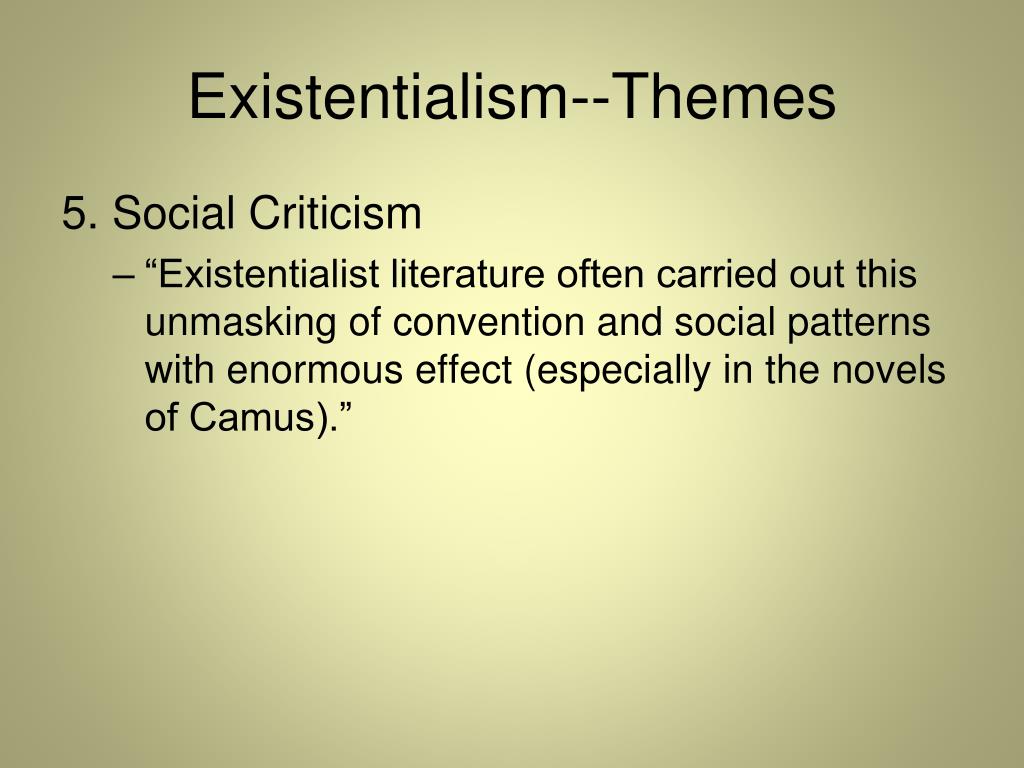 Existentialism--Themes

5. Social Criticism

– “Existentialist literature often carried out this unmasking of convention and social patterns with enormous effect (especially in the novels of Camus).”